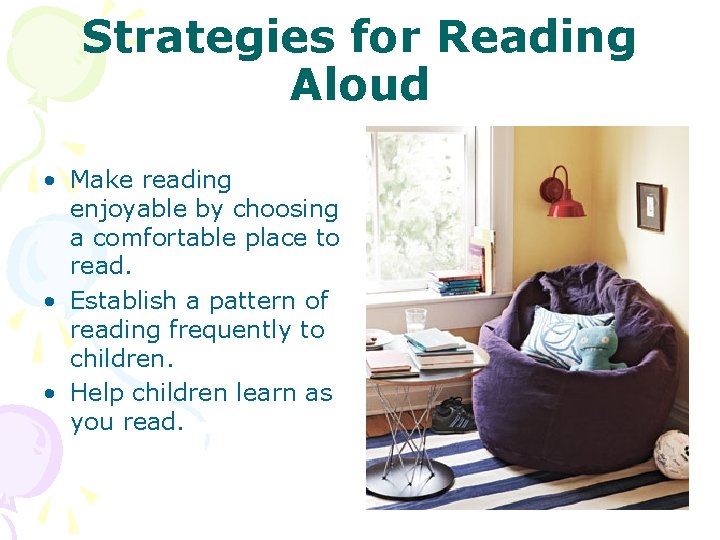 Strategies for Reading Aloud

• Make reading enjoyable by choosing a comfortable place to read.
• Establish a pattern of reading frequently to children.
• Help children learn as you read.